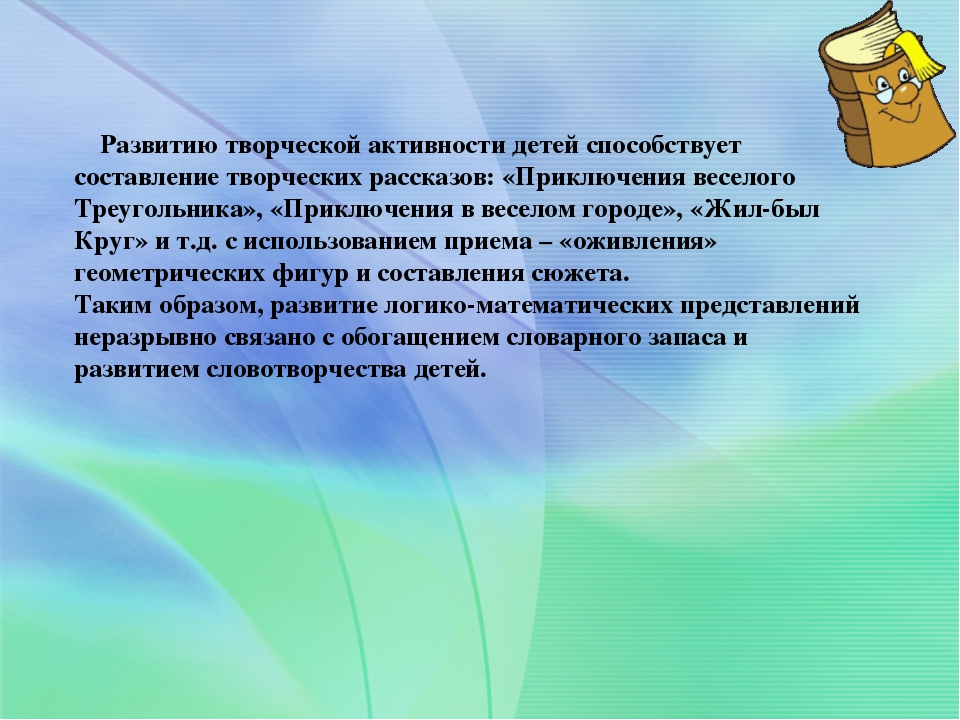 Развитию творческой активности детей способствует составление творческих рассказов: «Приключения веселого Треугольника», «Приключения в веселом городе», «Жил-был Круг» и т.д. с использованием приема – «оживления» геометрических фигур и составления сюжета.
Таким образом, развитие логико-математических представлений неразрывно связано с обогащением словарного запаса и развитием словотворчества детей.